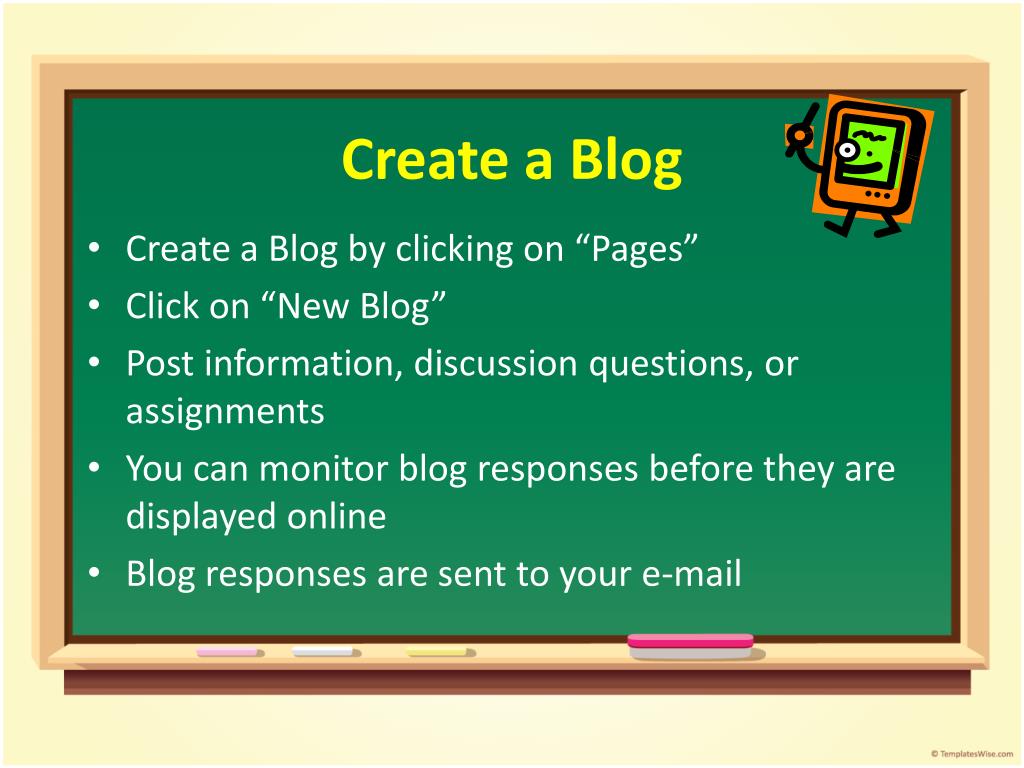 Create a Blog

• Create a Blog by clicking on “Pages”
• Click on “New Blog”
• Post information, discussion questions, or assignments
• You can monitor blog responses before they are displayed online
• Blog responses are sent to your e-mail

© TemplatesWise.com